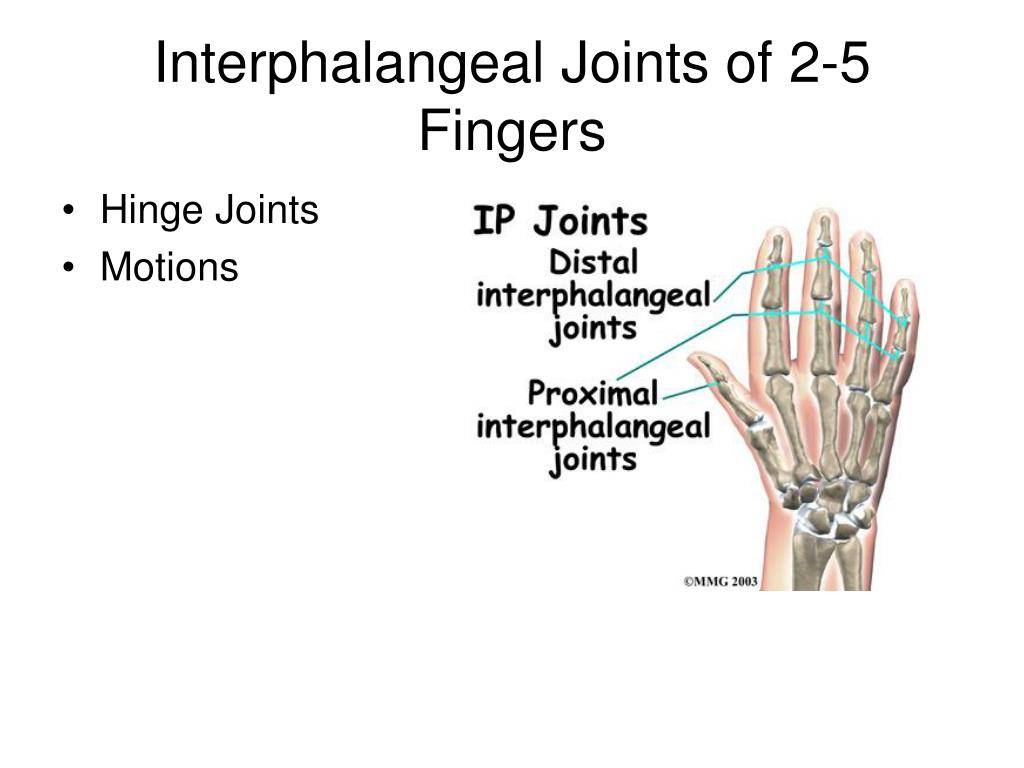 Interphalangeal Joints of 2-5 Fingers

• Hinge Joints
• Motions

IP Joints

Distal interphalangeal joints

Proximal interphalangeal joints

©MMG 2003